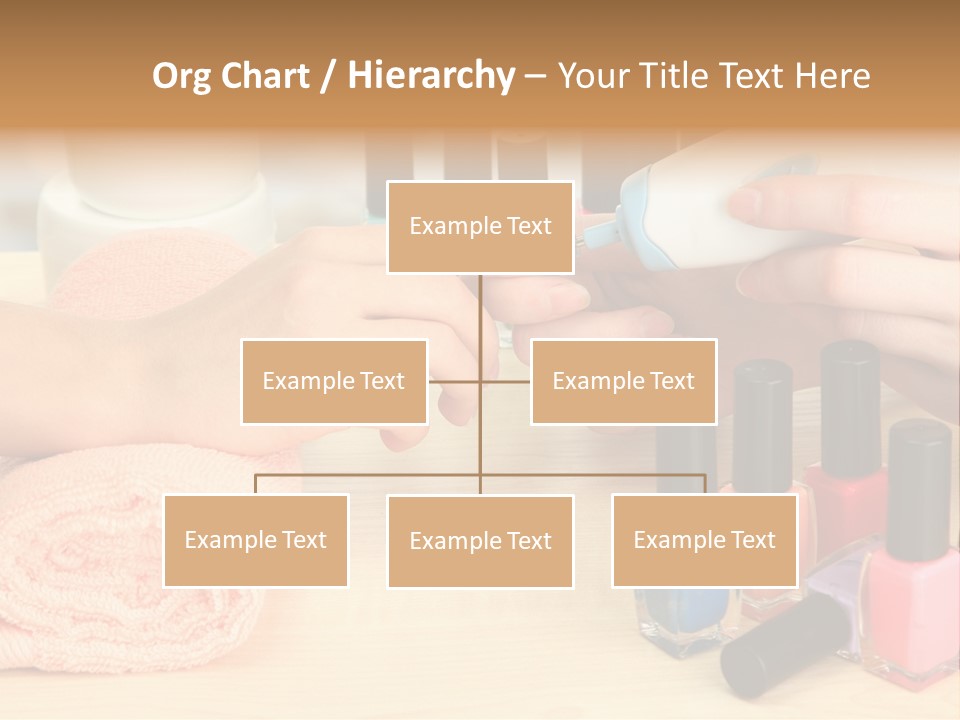 Org Chart / Hierarchy – Your Title Text Here

Example Text

Example Text

Example Text

Example Text

Example Text

Example Text